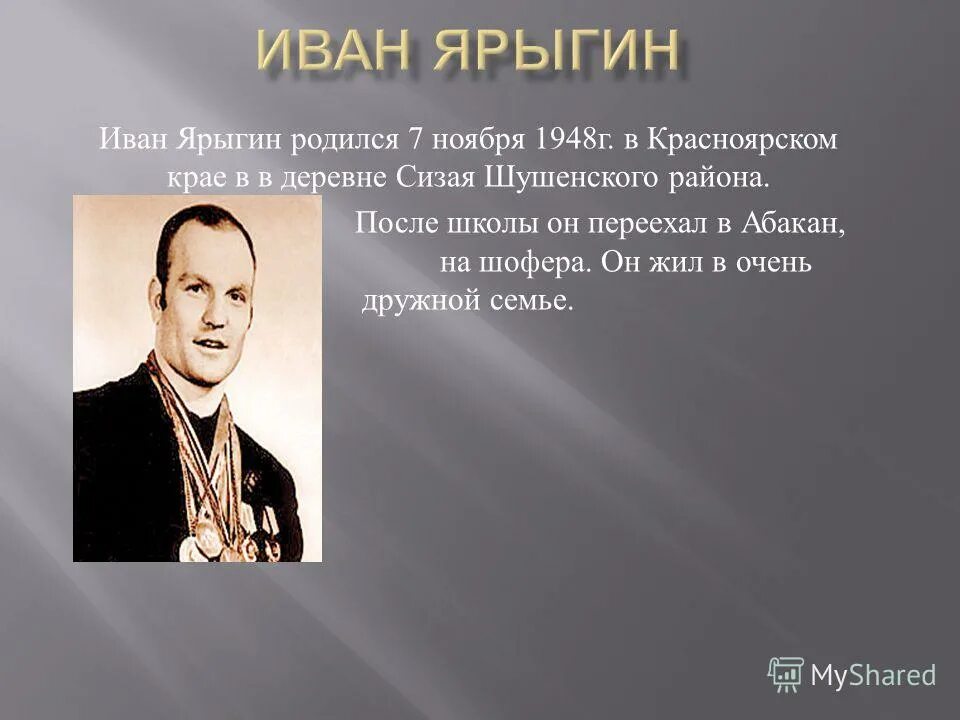 ИВАН ЯРЫГИН

Иван Ярыгин родился 7 ноября 1948г. в Красноярском крае в в деревне Сизая Шушенского района.

После школы он переехал в Абакан, на шофера. Он жил в очень дружной семье.

MyShared